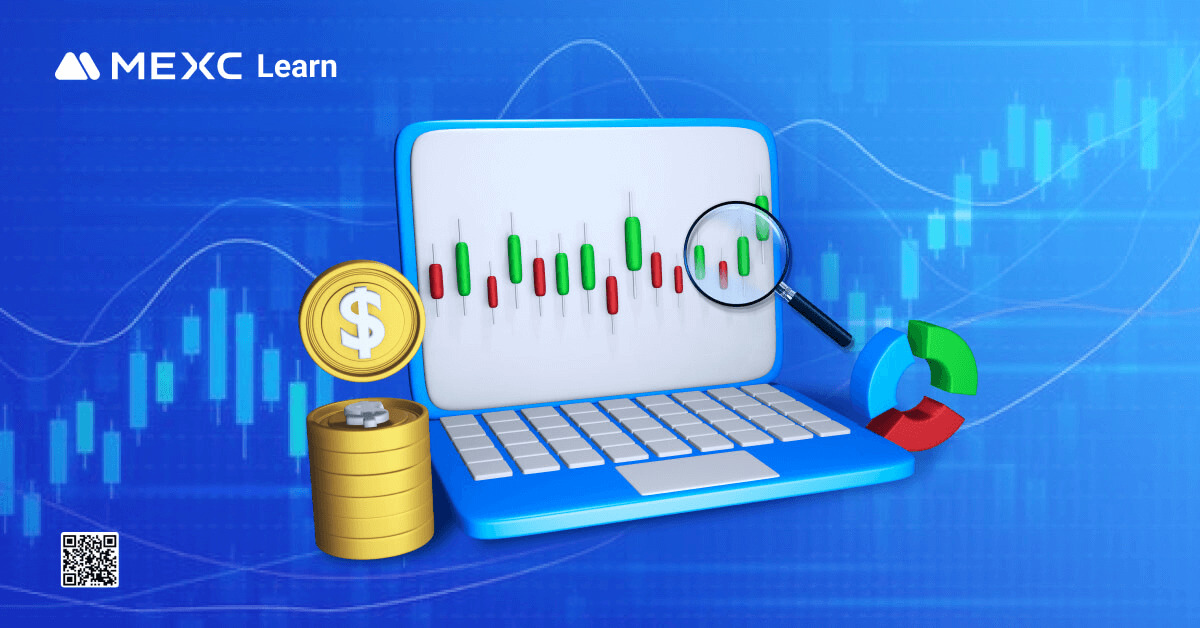 MEXC Learn

$